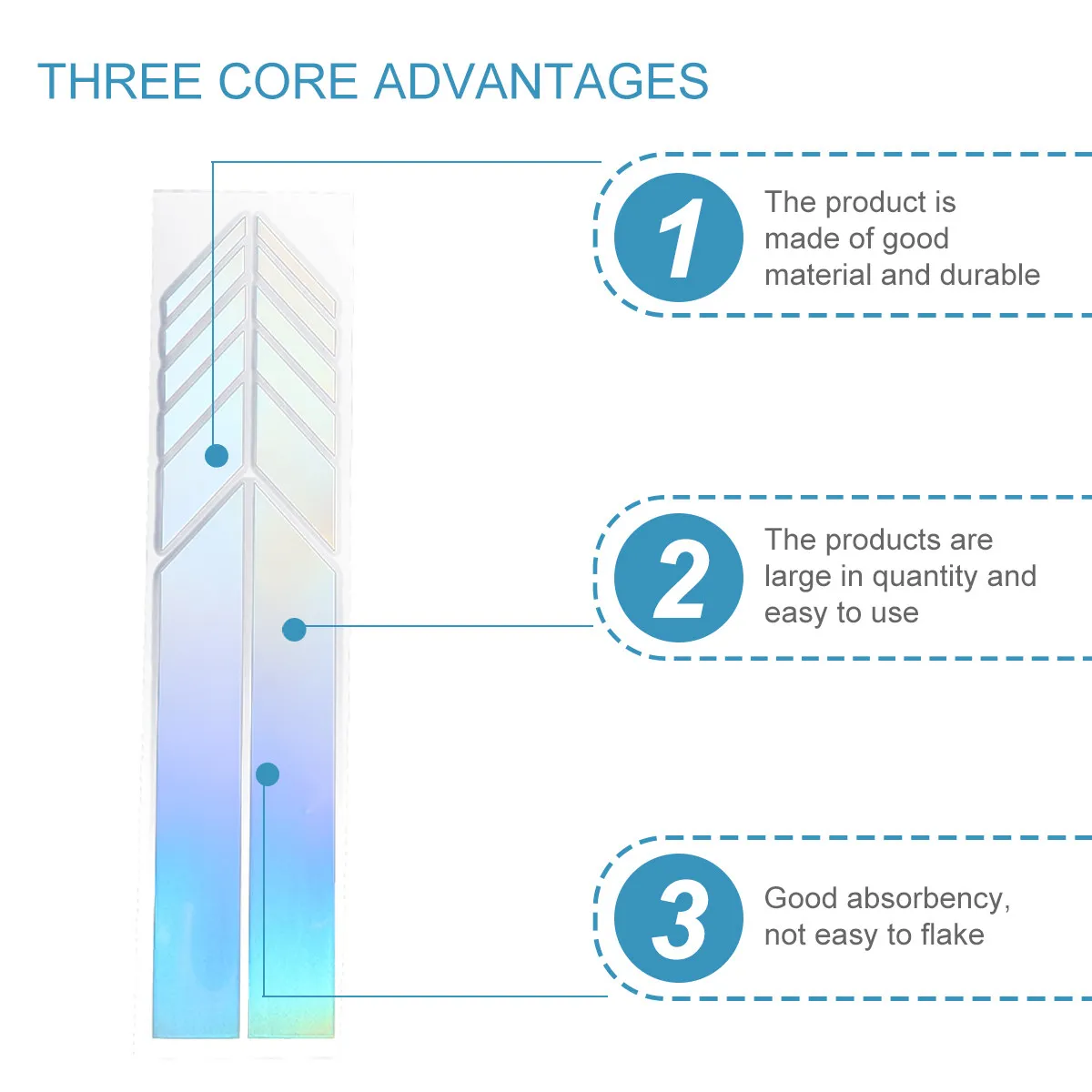 THREE CORE ADVANTAGES

1

The product is made of good material and durable

2

The products are large in quantity and easy to use

3

Good absorbency, not easy to flake